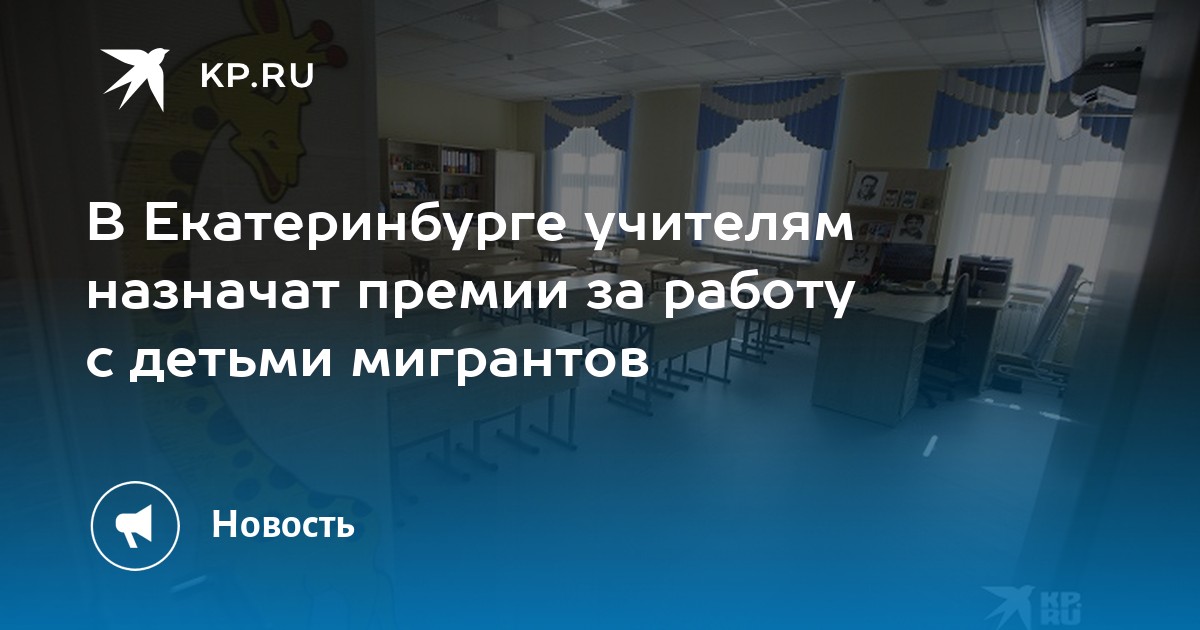 KP.RU

В Екатеринбурге учителям назначат премии за работу с детьми мигрантов

Новость

KP.RU